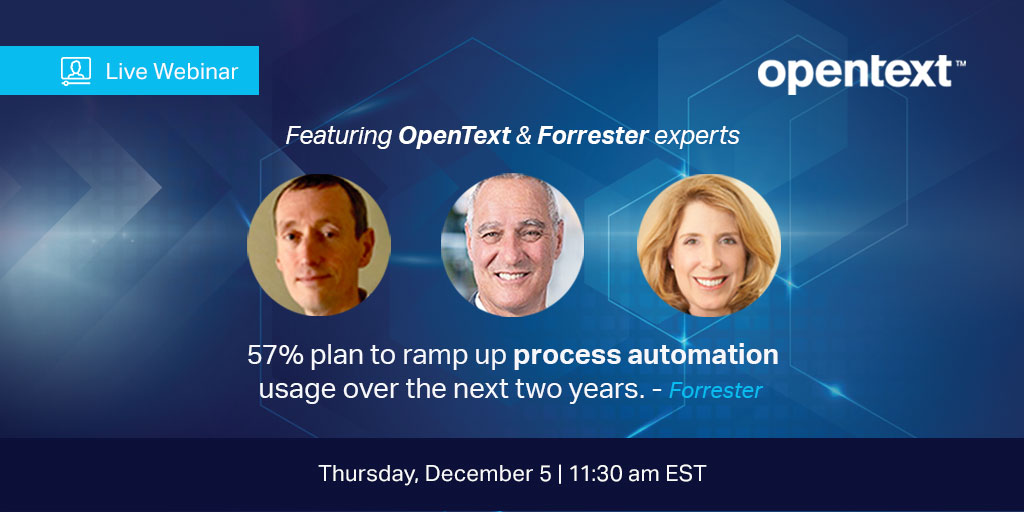 Live Webinar

opentext™

Featuring OpenText & Forrester experts

57% plan to ramp up process automation usage over the next two years. - Forrester

Thursday, December 5 | 11:30 am EST